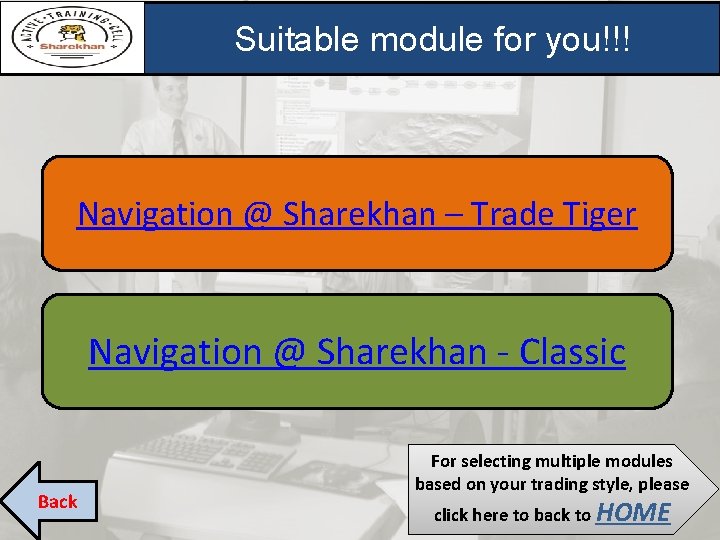 ACTIVE TRAINING CELL
Sharekhan

Suitable module for you!!!

Navigation @ Sharekhan – Trade Tiger

Navigation @ Sharekhan - Classic

Back

For selecting multiple modules based on your trading style, please click here to back to HOME